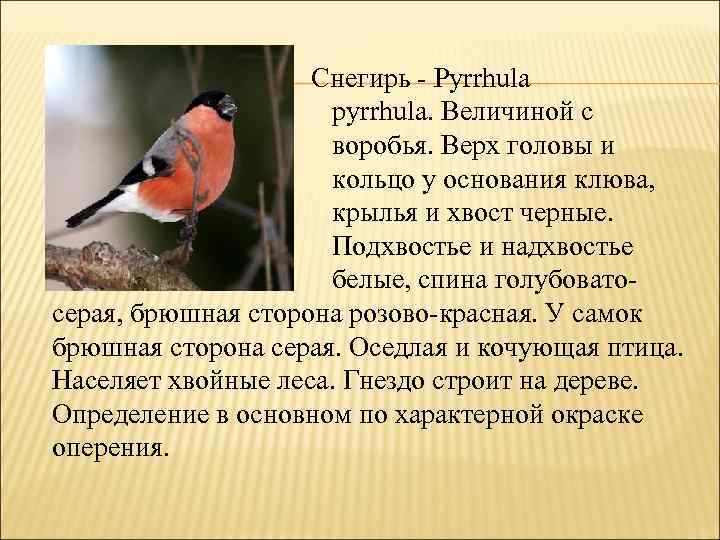 Снегирь - Pyrrhula pyrrhula. Величиной с воробья. Верх головы и кольцо у основания клюва, крылья и хвост черные. Подхвостье и надхвостье белые, спина голубовато-серая, брюшная сторона розово-красная. У самок брюшная сторона серая. Оседлая и кочующая птица. Населяет хвойные леса. Гнездо строит на дереве. Определение в основном по характерной окраске оперения.